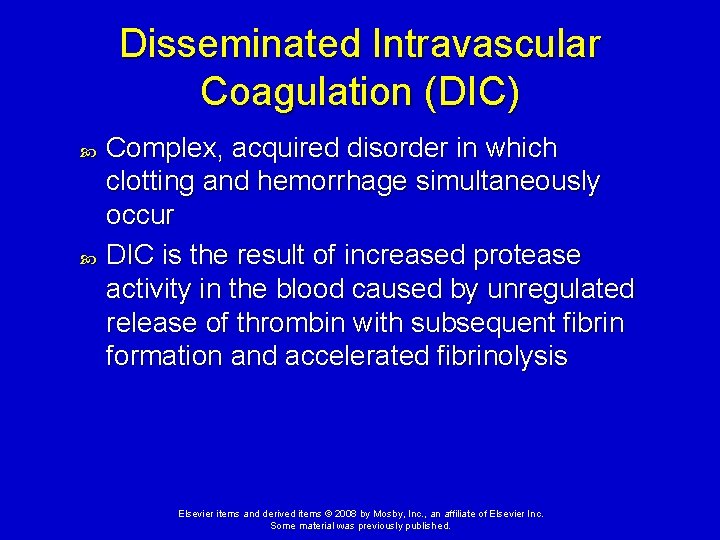 Disseminated Intravascular Coagulation (DIC)

Complex, acquired disorder in which clotting and hemorrhage simultaneously occur

DIC is the result of increased protease activity in the blood caused by unregulated release of thrombin with subsequent fibrin formation and accelerated fibrinolysis

Elsevier items and derived items © 2008 by Mosby, Inc., an affiliate of Elsevier Inc.
Some material was previously published.